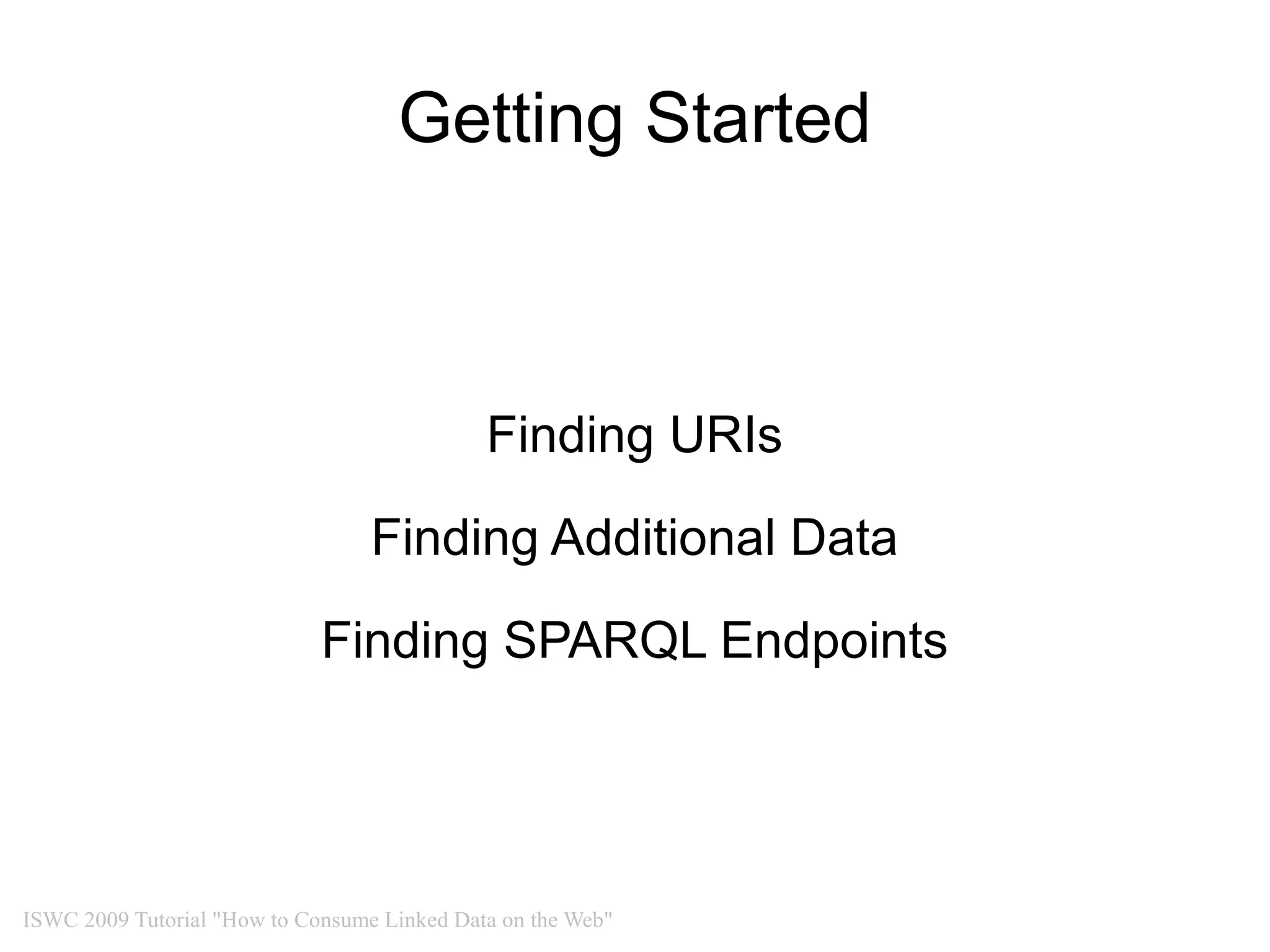 Getting Started

Finding URIs

Finding Additional Data

Finding SPARQL Endpoints

ISWC 2009 Tutorial "How to Consume Linked Data on the Web"